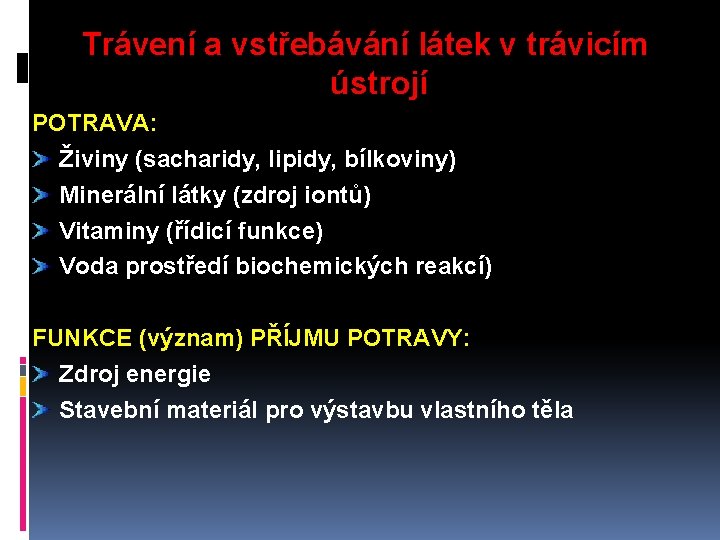 Trávení a vstřebávání látek v trávicím ústrojí

POTRAVA:

Živiny (sacharidy, lipidy, bílkoviny)

Minerální látky (zdroj iontů)

Vitaminy (řídicí funkce)

Voda prostředí biochemických reakcí)

FUNKCE (význam) PŘÍJMU POTRAVY:

Zdroj energie

Stavební materiál pro výstavbu vlastního těla